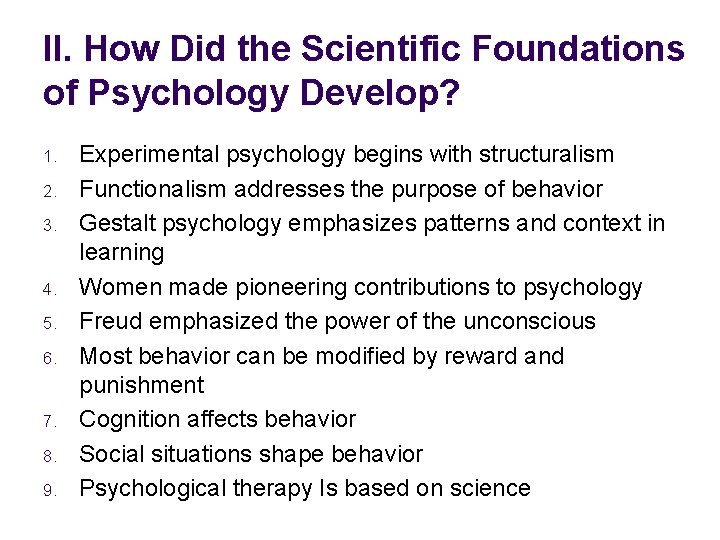 II. How Did the Scientific Foundations of Psychology Develop?

1. Experimental psychology begins with structuralism
2. Functionalism addresses the purpose of behavior
3. Gestalt psychology emphasizes patterns and context in learning
4. Women made pioneering contributions to psychology
5. Freud emphasized the power of the unconscious
6. Most behavior can be modified by reward and punishment
7. Cognition affects behavior
8. Social situations shape behavior
9. Psychological therapy Is based on science